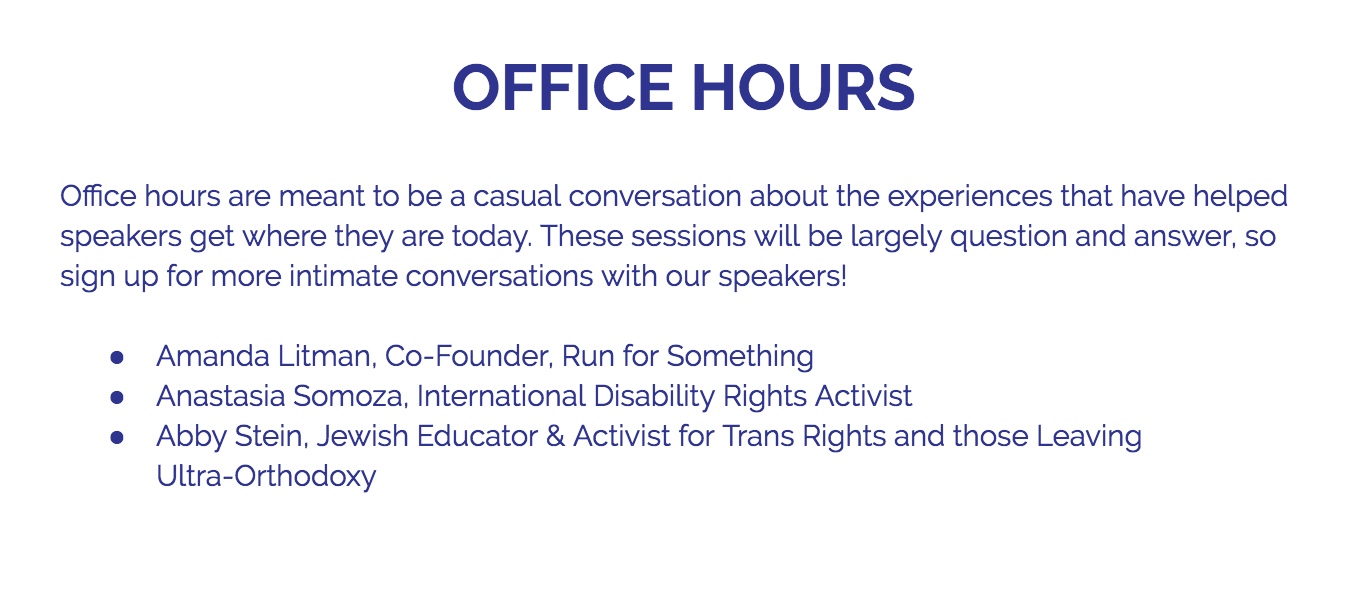 OFFICE HOURS

Office hours are meant to be a casual conversation about the experiences that have helped speakers get where they are today. These sessions will be largely question and answer, so sign up for more intimate conversations with our speakers!

- Amanda Litman, Co-Founder, Run for Something
- Anastasia Somoza, International Disability Rights Activist
- Abby Stein, Jewish Educator & Activist for Trans Rights and those Leaving Ultra-Orthodoxy